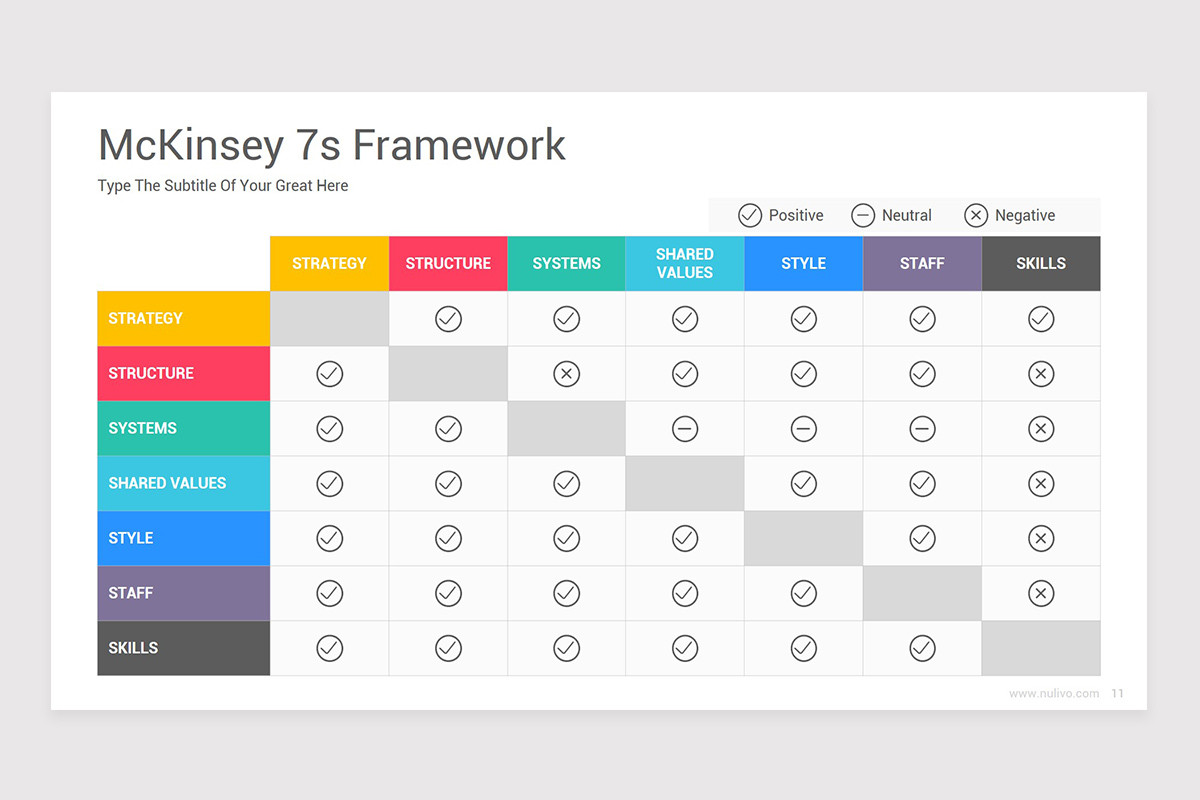 McKinsey 7s Framework

Type The Subtitle Of Your Great Here

✓ Positive ⊖ Neutral ⊗ Negative

| | STRATEGY | STRUCTURE | SYSTEMS | SHARED VALUES | STYLE | STAFF | SKILLS |
|---|---|---|---|---|---|---|---|
| STRATEGY | | ✓ | ✓ | ✓ | ✓ | ✓ | ✓ |
| STRUCTURE | ✓ | | ⊗ | ✓ | ✓ | ✓ | ⊗ |
| SYSTEMS | ✓ | ✓ | | ⊖ | ⊖ | ⊖ | ⊗ |
| SHARED VALUES | ✓ | ✓ | ✓ | | ✓ | ✓ | ⊗ |
| STYLE | ✓ | ✓ | ✓ | ✓ | | ✓ | ⊗ |
| STAFF | ✓ | ✓ | ✓ | ✓ | ✓ | | ⊗ |
| SKILLS | ✓ | ✓ | ✓ | ✓ | ✓ | ✓ | |

www.nulivo.com 11